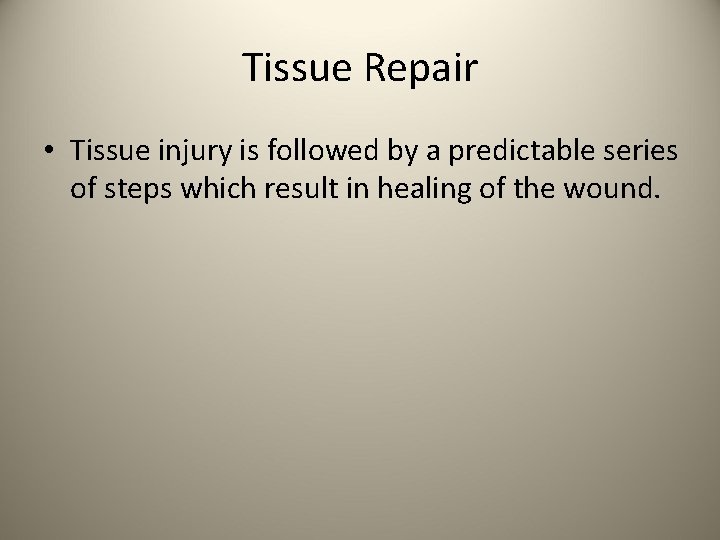 Tissue Repair

• Tissue injury is followed by a predictable series of steps which result in healing of the wound.